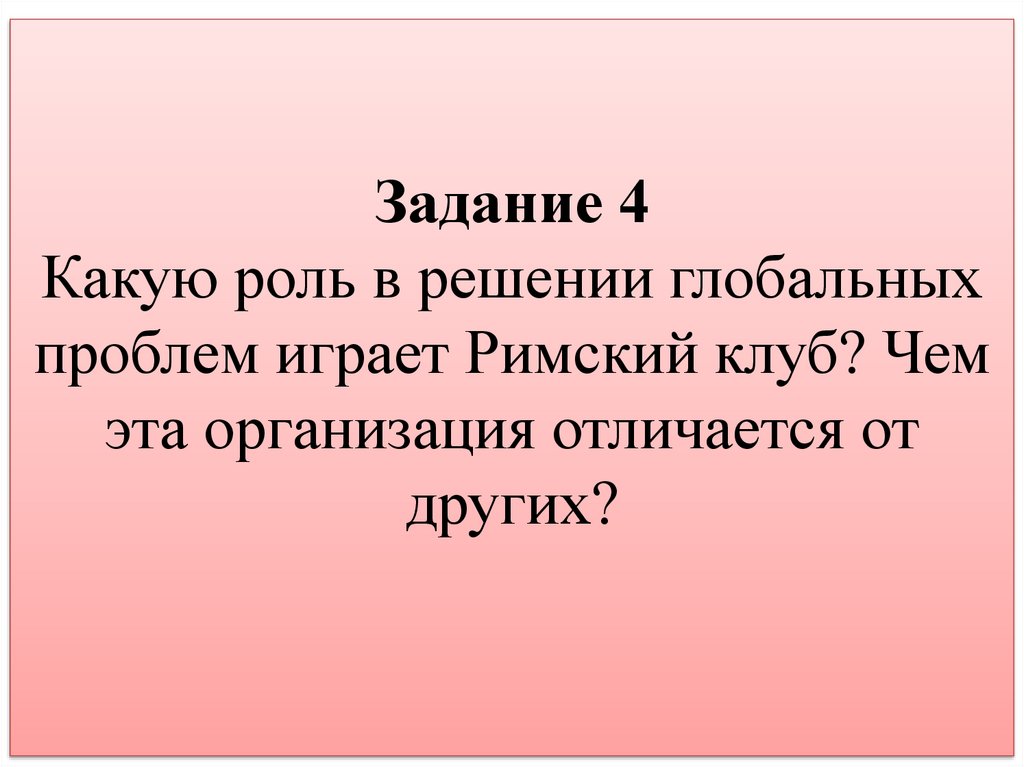 Задание 4
Какую роль в решении глобальных проблем играет Римский клуб? Чем эта организация отличается от других?